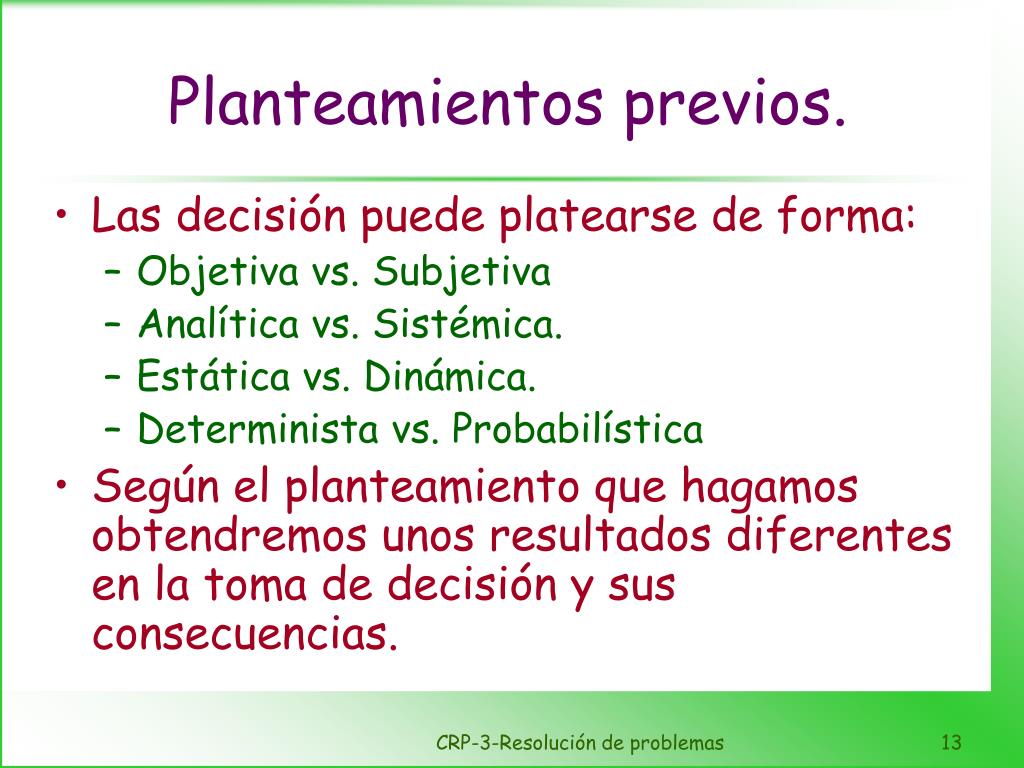 Planteamientos previos.

• Las decisión puede platearse de forma:
 – Objetiva vs. Subjetiva
 – Analítica vs. Sistémica.
 – Estática vs. Dinámica.
 – Determinista vs. Probabilística
• Según el planteamiento que hagamos obtendremos unos resultados diferentes en la toma de decisión y sus consecuencias.

CRP-3-Resolución de problemas 13